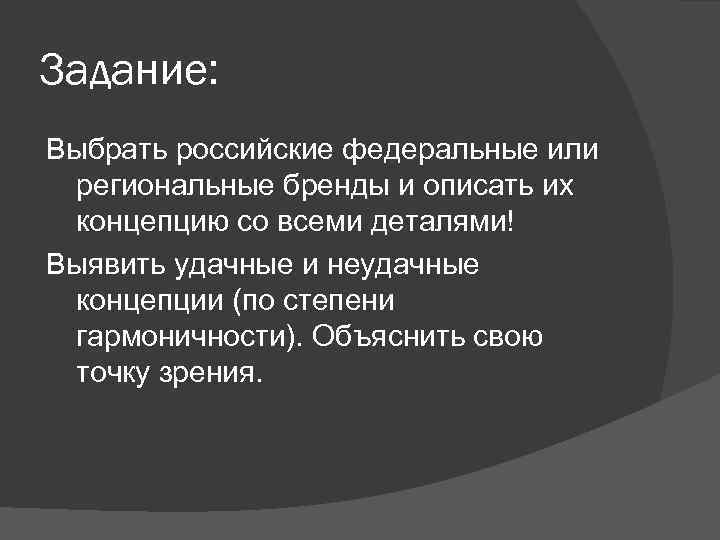 Задание:

Выбрать российские федеральные или региональные бренды и описать их концепцию со всеми деталями!

Выявить удачные и неудачные концепции (по степени гармоничности). Объяснить свою точку зрения.